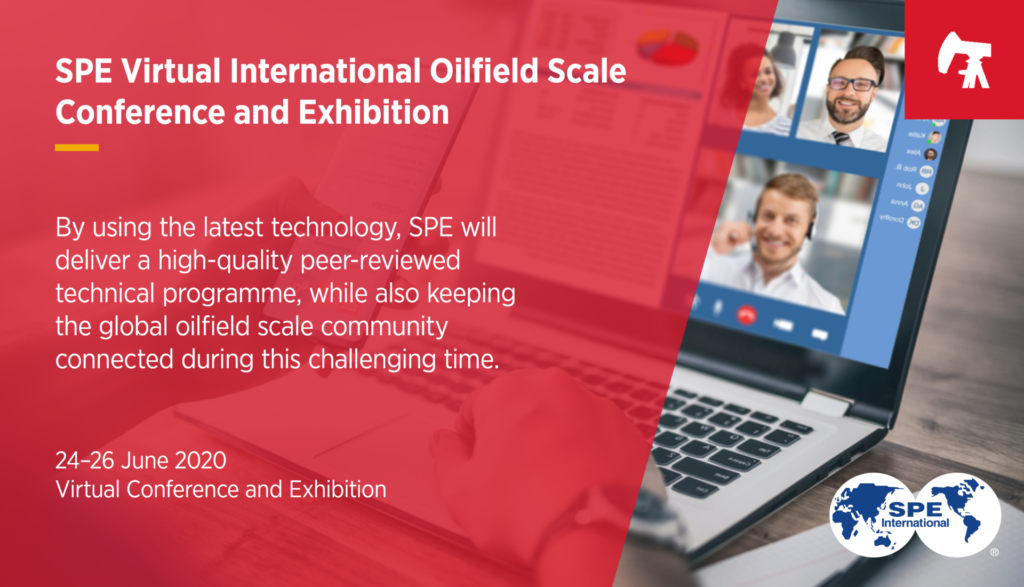 SPE Virtual International Oilfield Scale Conference and Exhibition

By using the latest technology, SPE will deliver a high-quality peer-reviewed technical programme, while also keeping the global oilfield scale community connected during this challenging time.

24–26 June 2020
Virtual Conference and Exhibition

Katie
Alex
Rob B.
John
Anna
Dorothy

SPE International